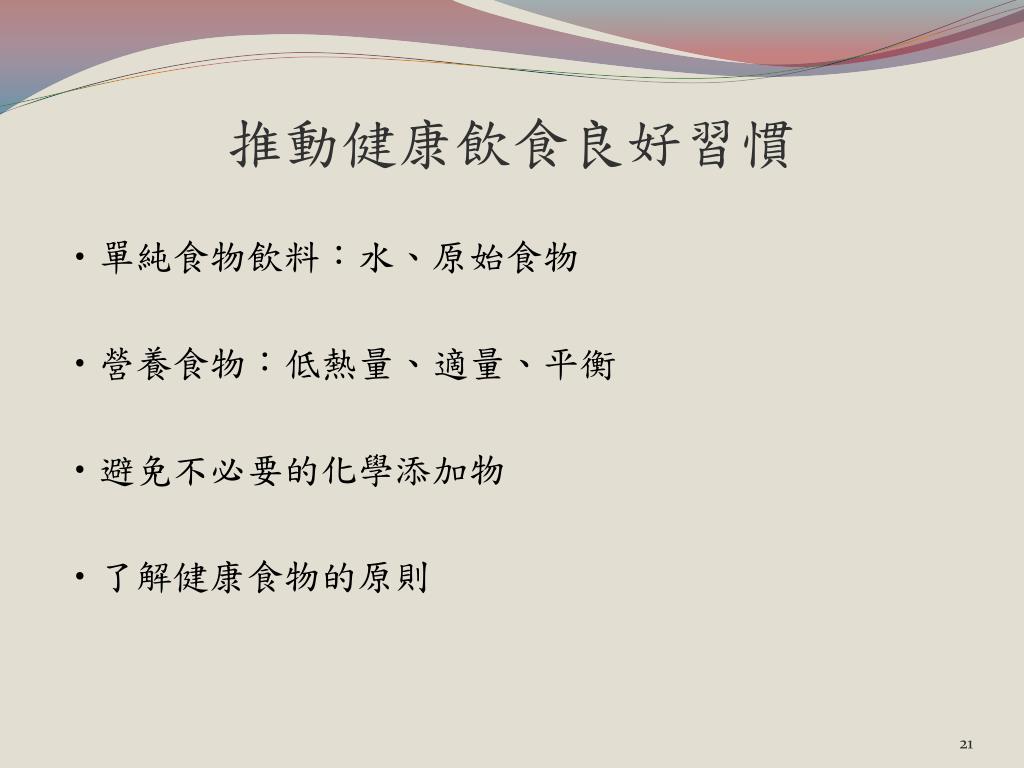 推動健康飲食良好習慣

• 單純食物飲料：水、原始食物

• 營養食物：低熱量、適量、平衡

• 避免不必要的化學添加物

• 了解健康食物的原則

21